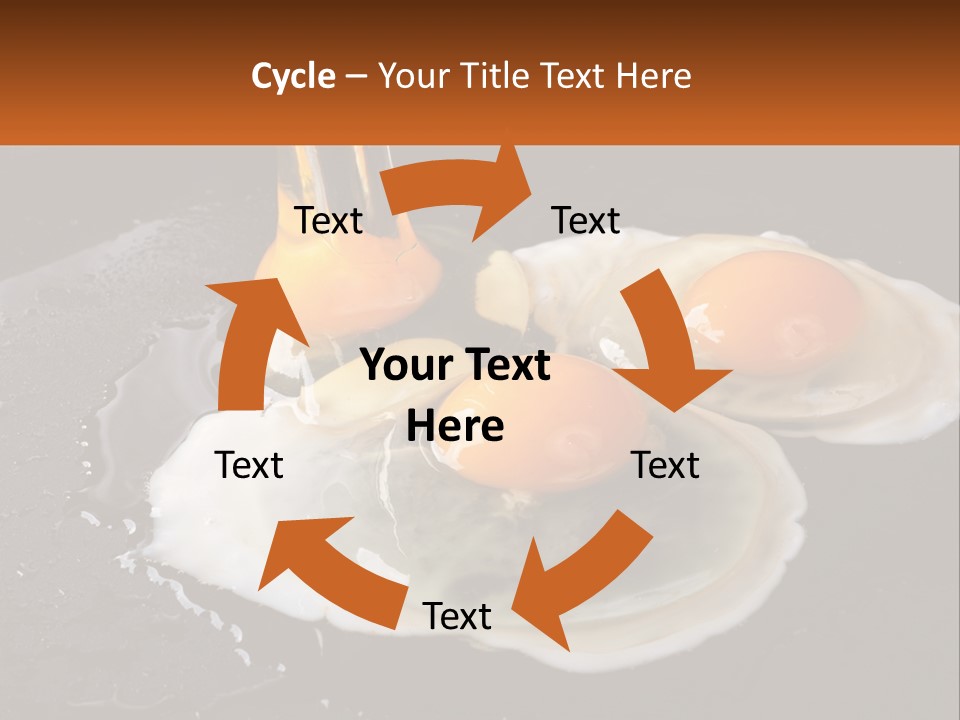 Cycle – Your Title Text Here

Text

Text

Your Text Here

Text

Text

Text